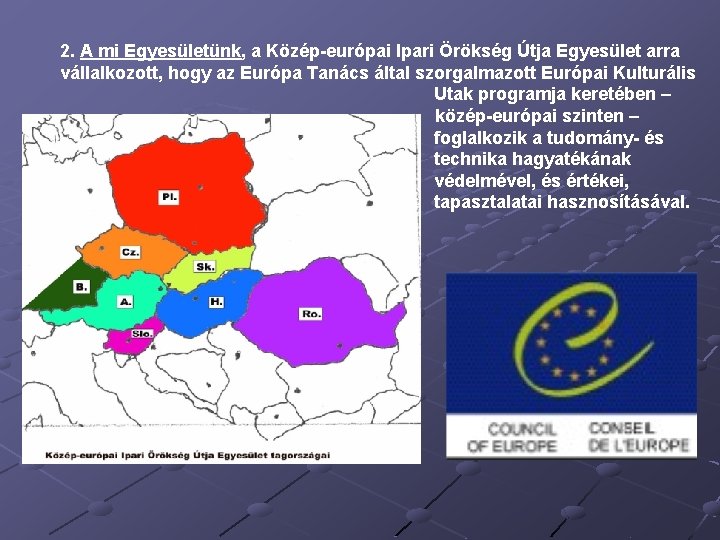 2. A mi Egyesületünk, a Közép-európai Ipari Örökség Útja Egyesület arra vállalkozott, hogy az Európa Tanács által szorgalmazott Európai Kulturális Utak programja keretében – közép-európai szinten – foglalkozik a tudomány- és technika hagyatékának védelmével, és értékei, tapasztalatai hasznosításával.

Pl.
Cz.
Sk.
B.
A.
H.
Ro.
Slo.

Közép-európai Ipari Örökség Útja Egyesület tagországai

COUNCIL OF EUROPE
CONSEIL DE L'EUROPE